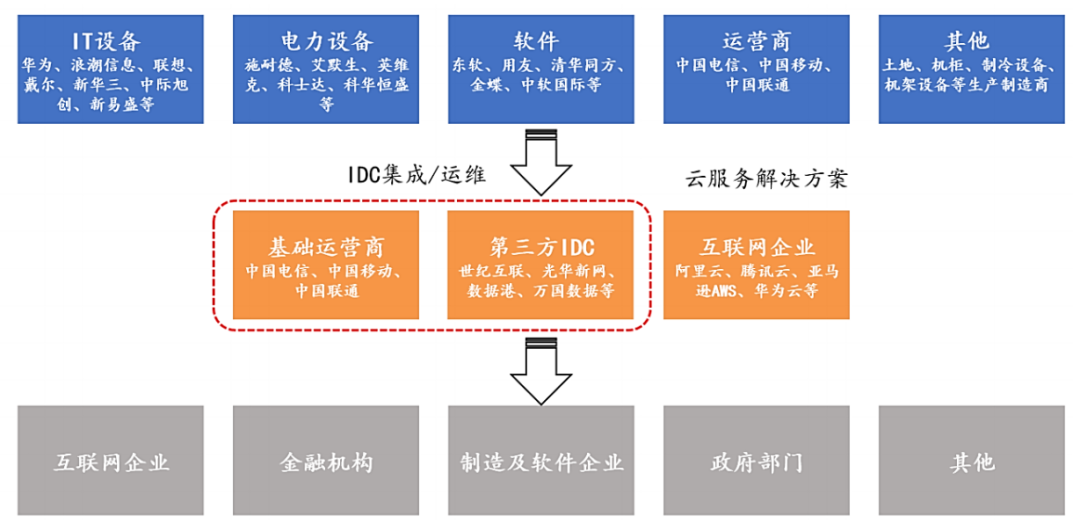 IT设备
华为、浪潮信息、联想、戴尔、新华三、中际旭创、新易盛等

电力设备
施耐德、艾默生、英维克、科士达、科华恒盛等

软件
东软、用友、清华同方、金蝶、中软国际等

运营商
中国电信、中国移动、中国联通

其他
土地、机柜、制冷设备、机架设备等生产制造商

IDC集成/运维

云服务解决方案

基础运营商
中国电信、中国移动、中国联通

第三方IDC
世纪互联、光华新网、数据港、万国数据等

互联网企业
阿里云、腾讯云、亚马逊AWS、华为云等

互联网企业

金融机构

制造及软件企业

政府部门

其他